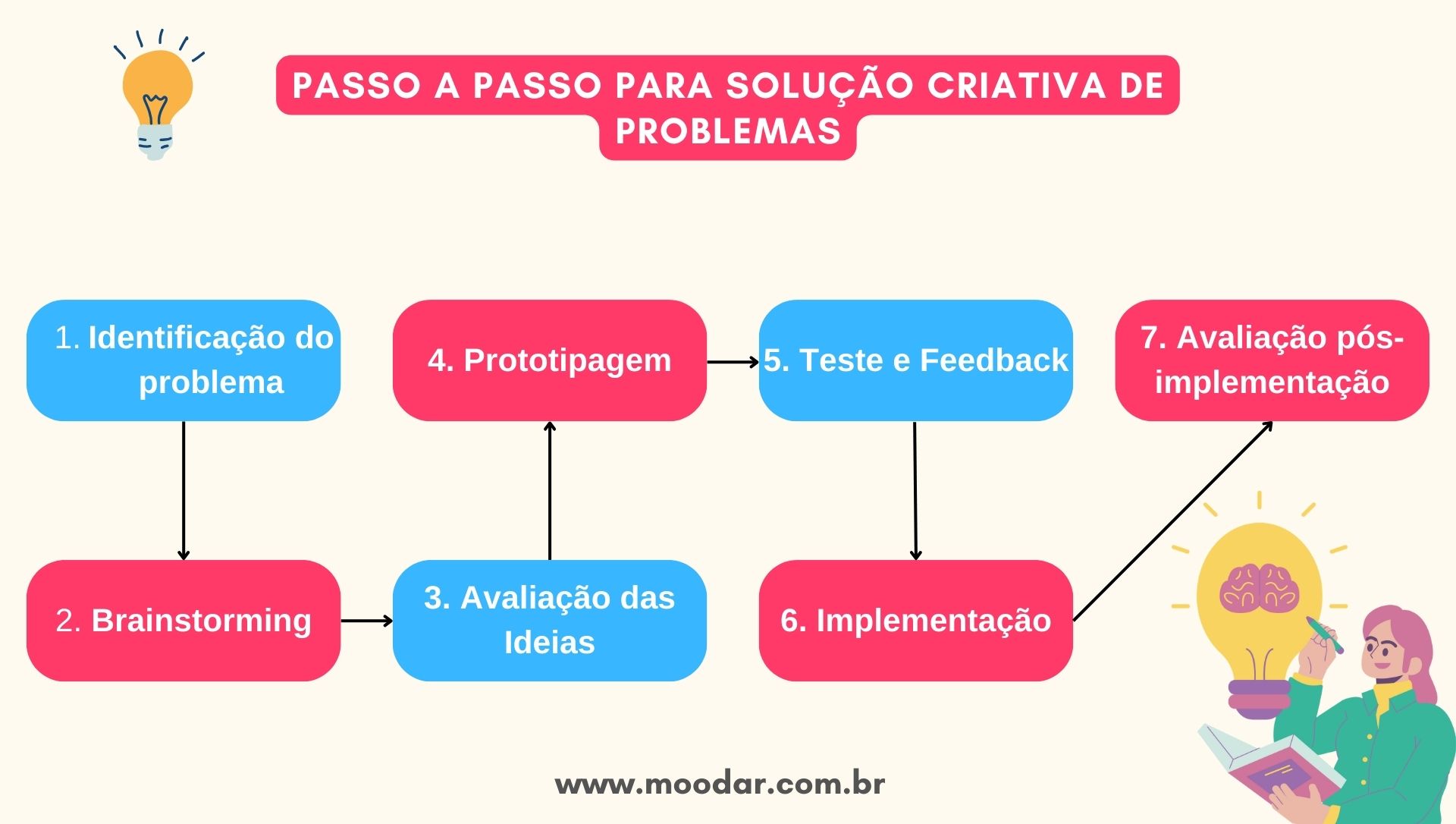 PASSO A PASSO PARA SOLUÇÃO CRIATIVA DE PROBLEMAS

1. Identificação do problema

2. Brainstorming

3. Avaliação das Ideias

4. Prototipagem

5. Teste e Feedback

6. Implementação

7. Avaliação pós-implementação

www.moodar.com.br